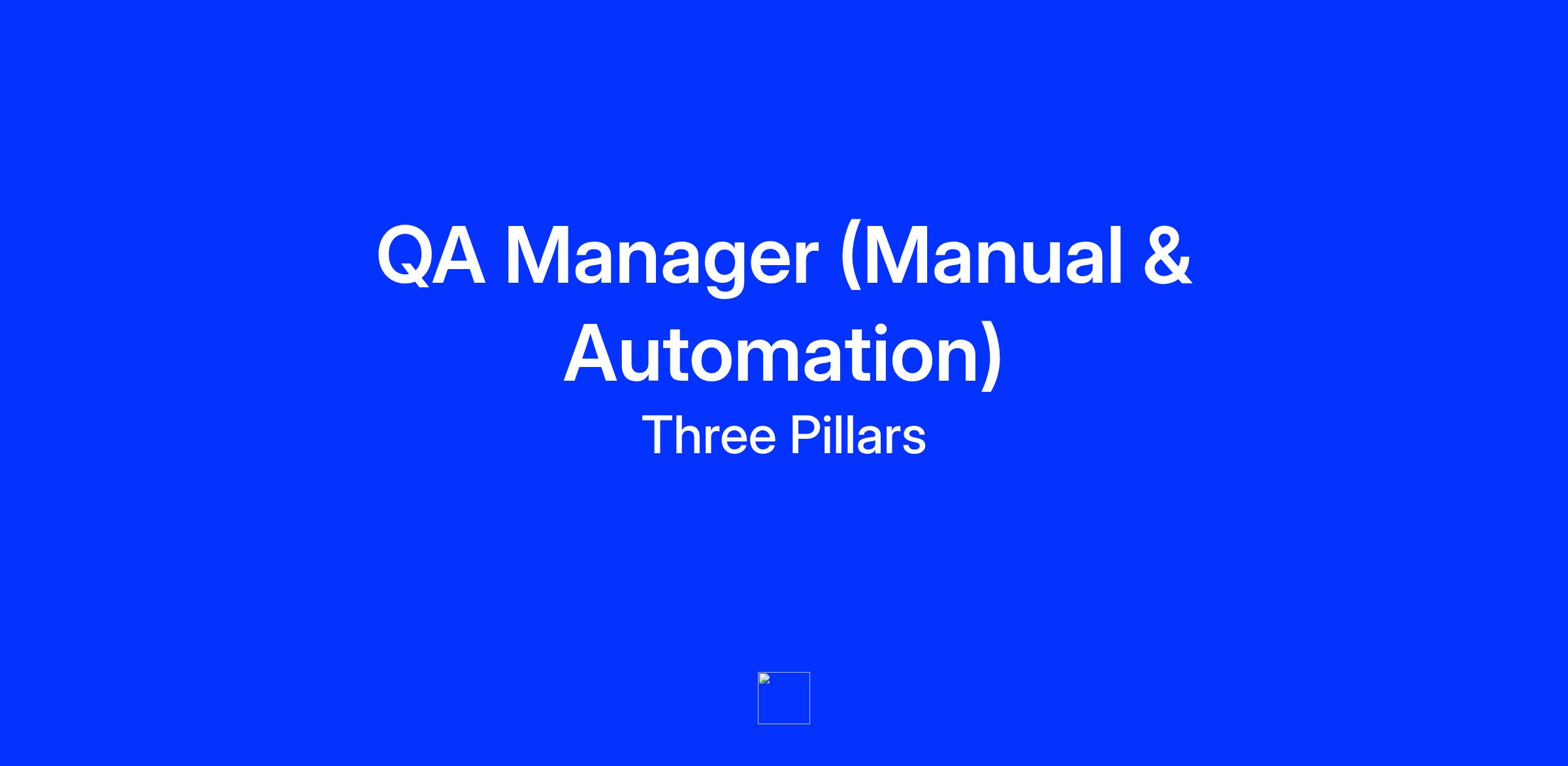 QA Manager (Manual & Automation)

Three Pillars